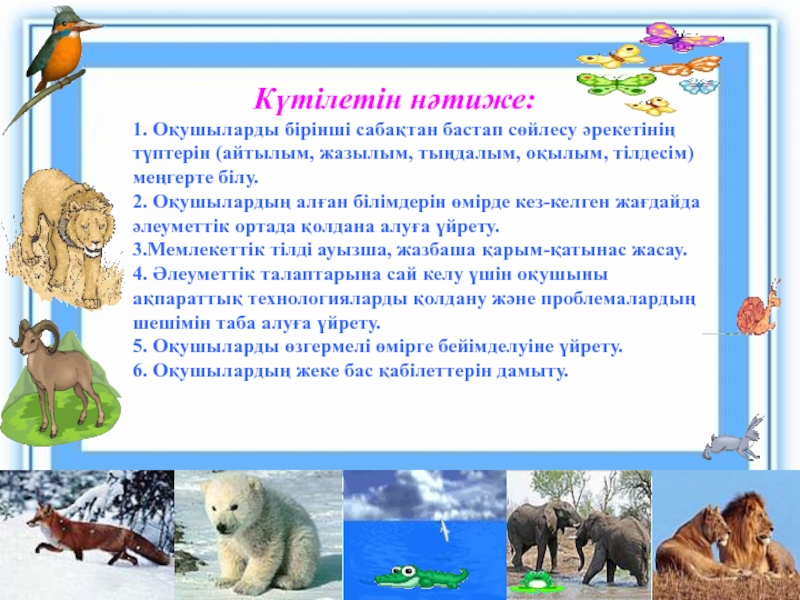 Күтілетін нәтиже:

1. Оқушыларды бірінші сабақтан бастап сөйлесу әрекетінің түптерін (айтылым, жазылым, тыңдалым, оқылым, тілдесім) меңгерте білу.
2. Оқушылардың алған білімдерін өмірде кез-келген жағдайда әлеуметтік ортада қолдана алуға үйрету.
3.Мемлекеттік тілді ауызша, жазбаша қарым-қатынас жасау.
4. Әлеуметтік талаптарына сай келу үшін оқушыны ақпараттық технологияларды қолдану және проблемалардың шешімін таба алуға үйрету.
5. Оқушыларды өзгермелі өмірге бейімделуіне үйрету.
6. Оқушылардың жеке бас қабілеттерін дамыту.